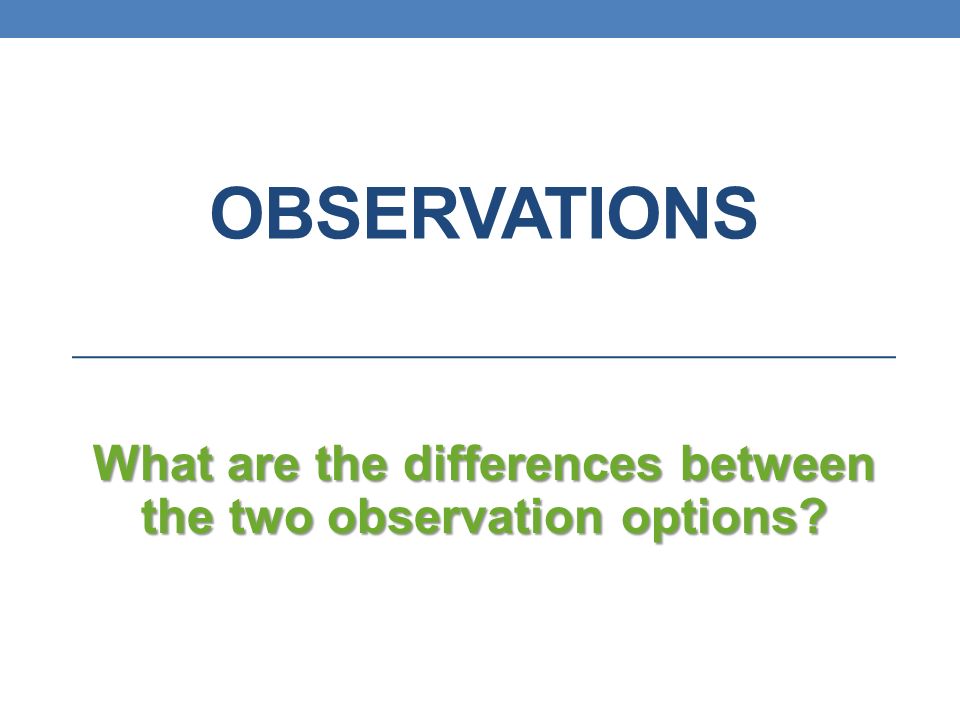 OBSERVATIONS

What are the differences between the two observation options?